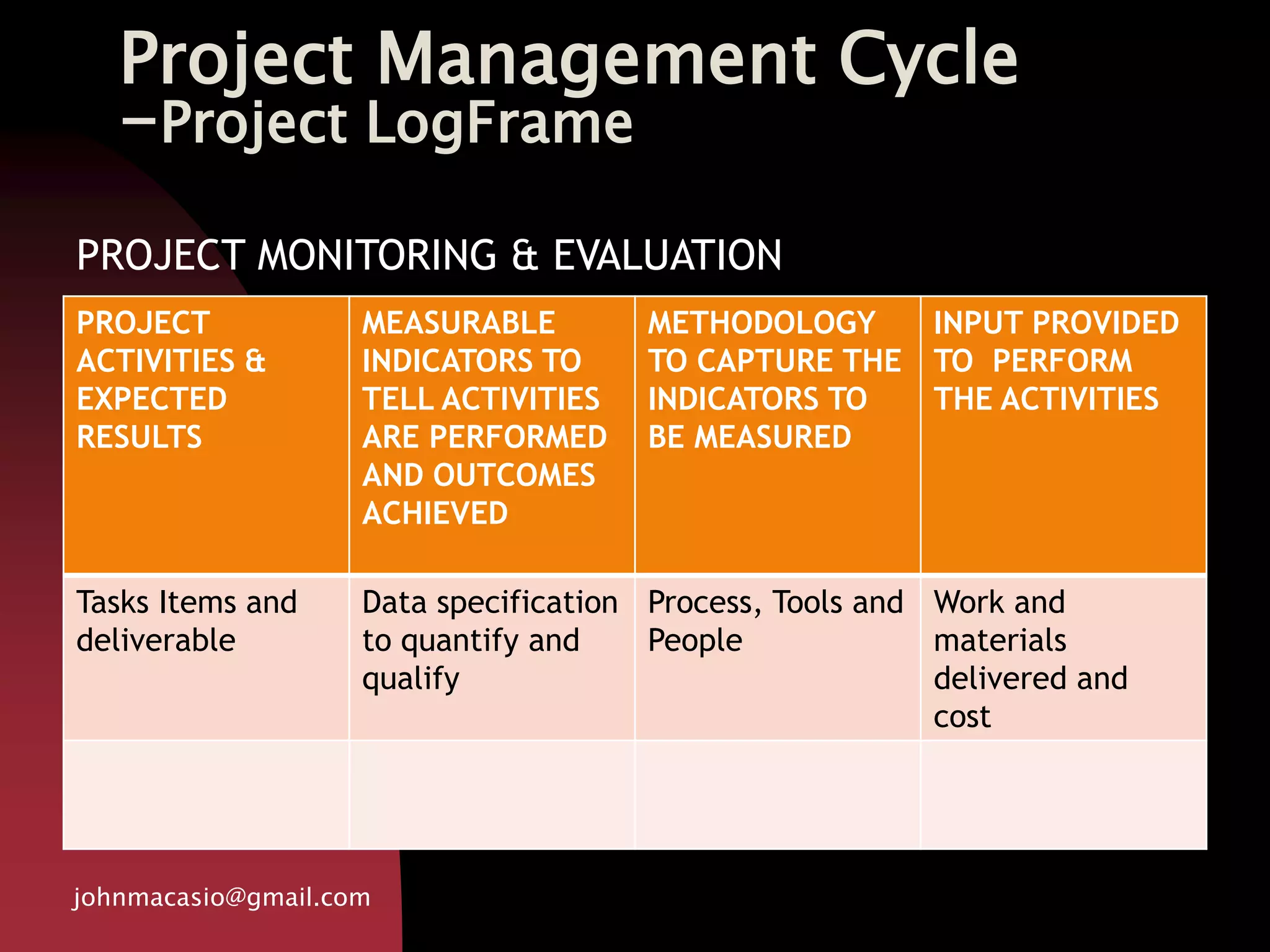 Project Management Cycle
–Project LogFrame

PROJECT MONITORING & EVALUATION

| PROJECT ACTIVITIES & EXPECTED RESULTS | MEASURABLE INDICATORS TO TELL ACTIVITIES ARE PERFORMED AND OUTCOMES ACHIEVED | METHODOLOGY TO CAPTURE THE INDICATORS TO BE MEASURED | INPUT PROVIDED TO PERFORM THE ACTIVITIES |
|---|---|---|---|
| Tasks Items and deliverable | Data specification to quantify and qualify | Process, Tools and People | Work and materials delivered and cost |
| | | | |

johnmacasio@gmail.com